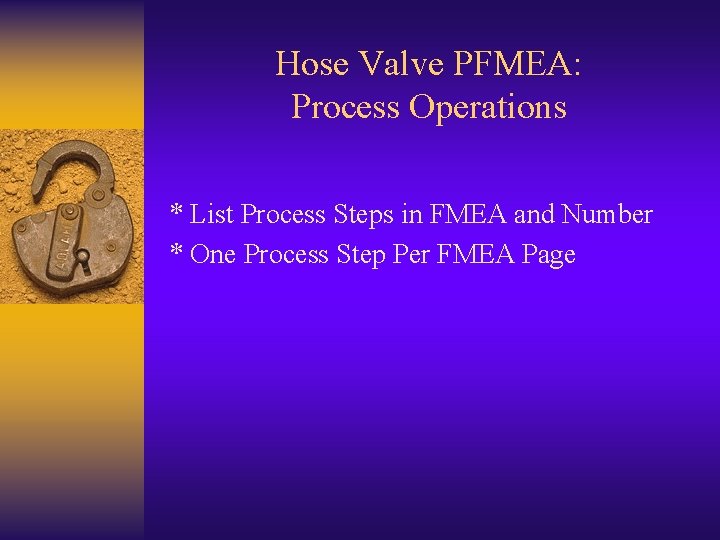 Hose Valve PFMEA:
Process Operations

* List Process Steps in FMEA and Number
* One Process Step Per FMEA Page